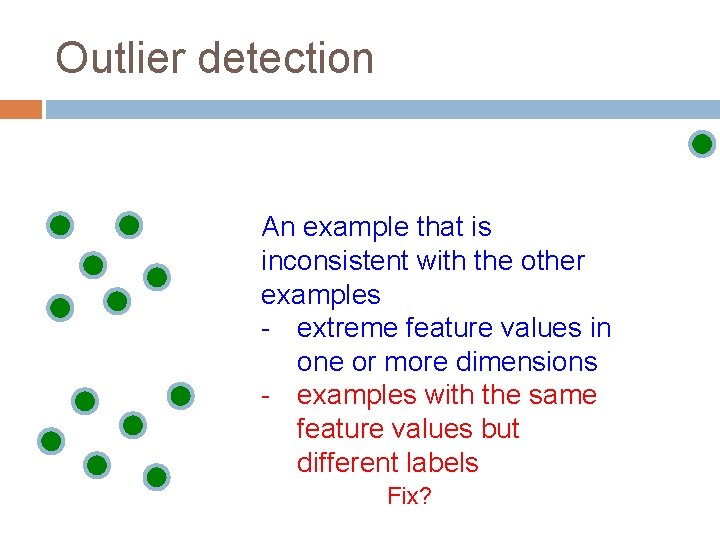 Outlier detection

An example that is inconsistent with the other examples
- extreme feature values in one or more dimensions
- examples with the same feature values but different labels

Fix?